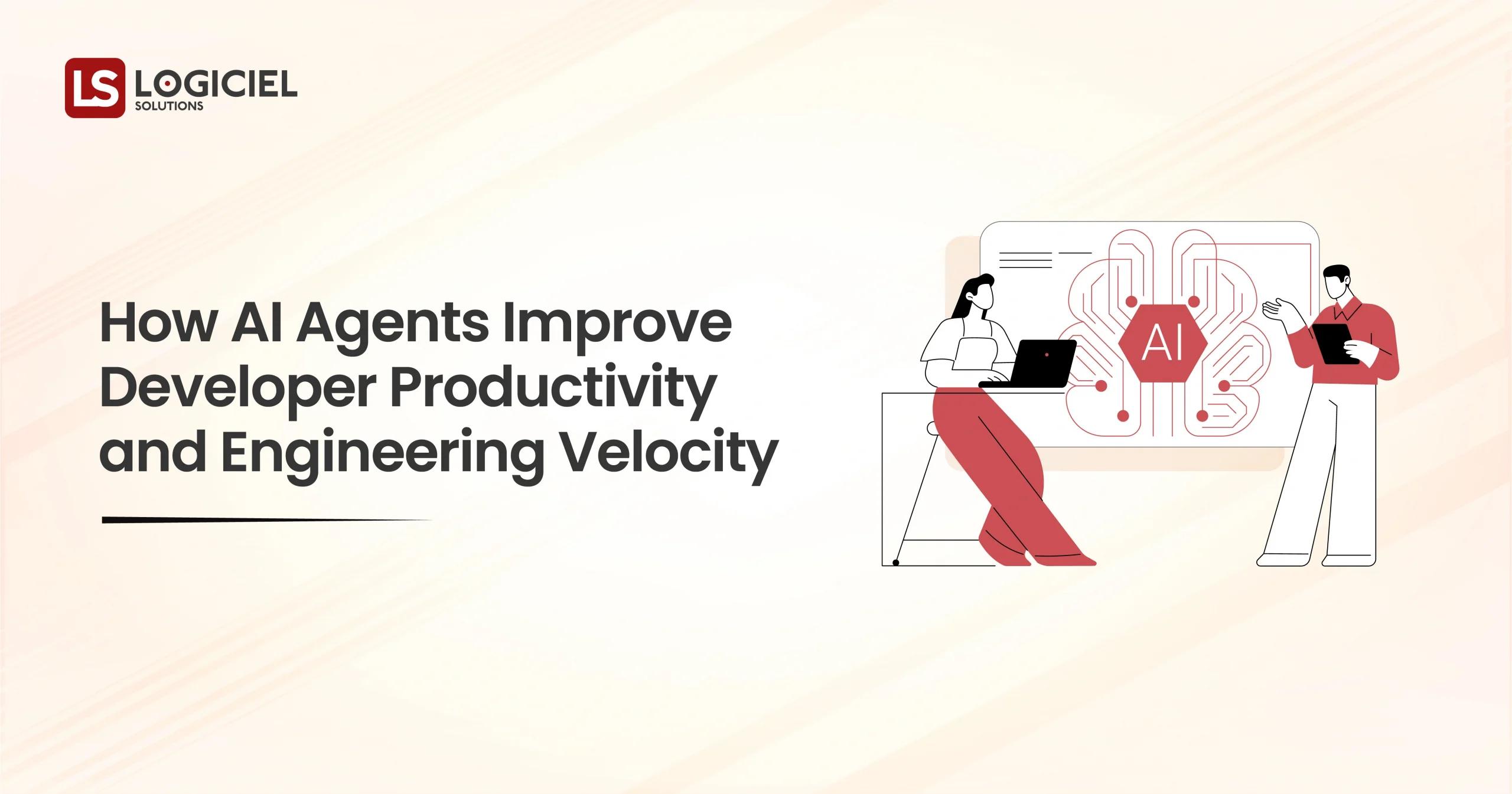 LS LOGICIEL SOLUTIONS

How AI Agents Improve Developer Productivity and Engineering Velocity

AI